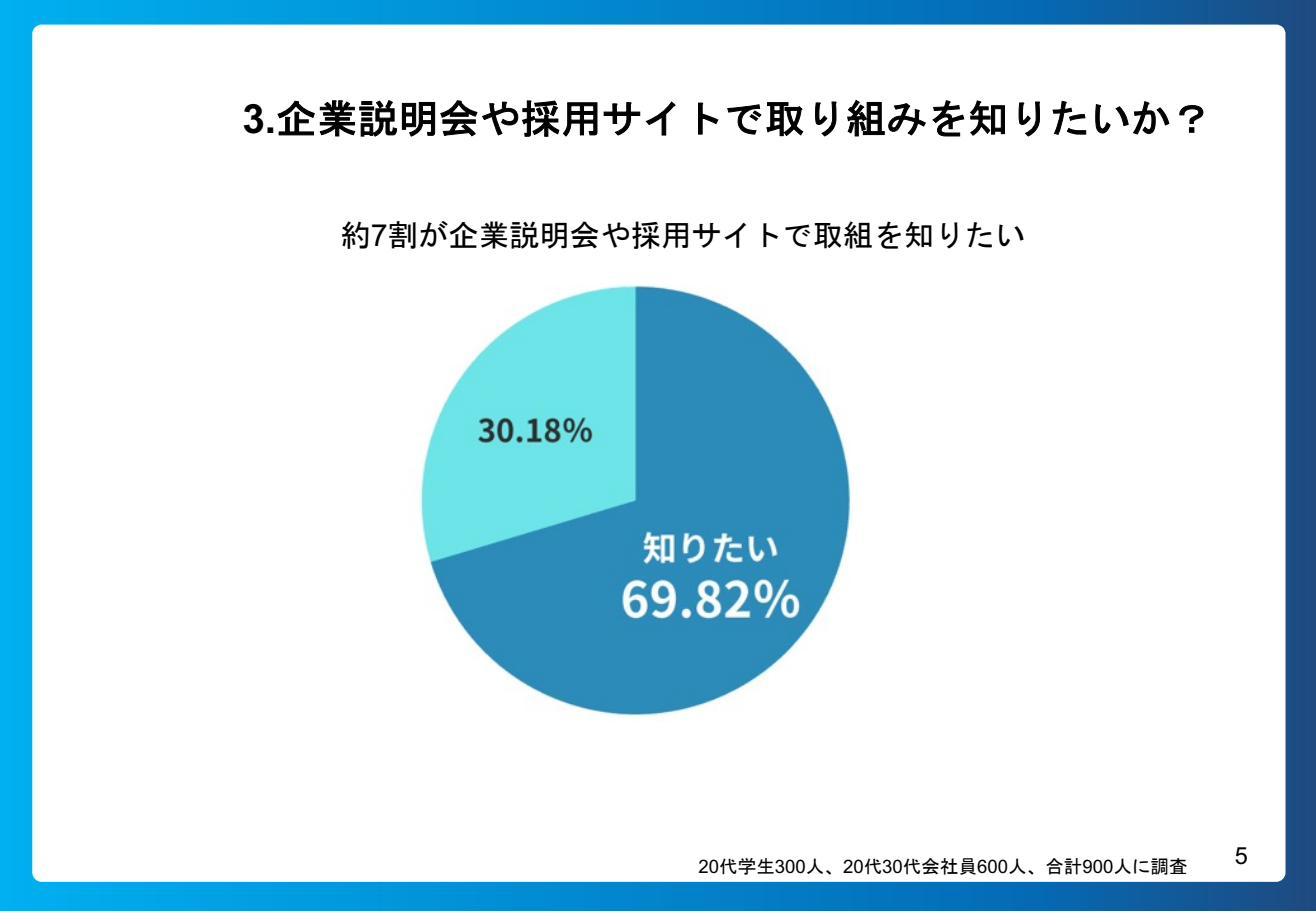 3.企業説明会や採用サイトで取り組みを知りたいか？

約7割が企業説明会や採用サイトで取組を知りたい

30.18%

知りたい
69.82%

20代学生300人、20代30代会社員600人、合計900人に調査

5